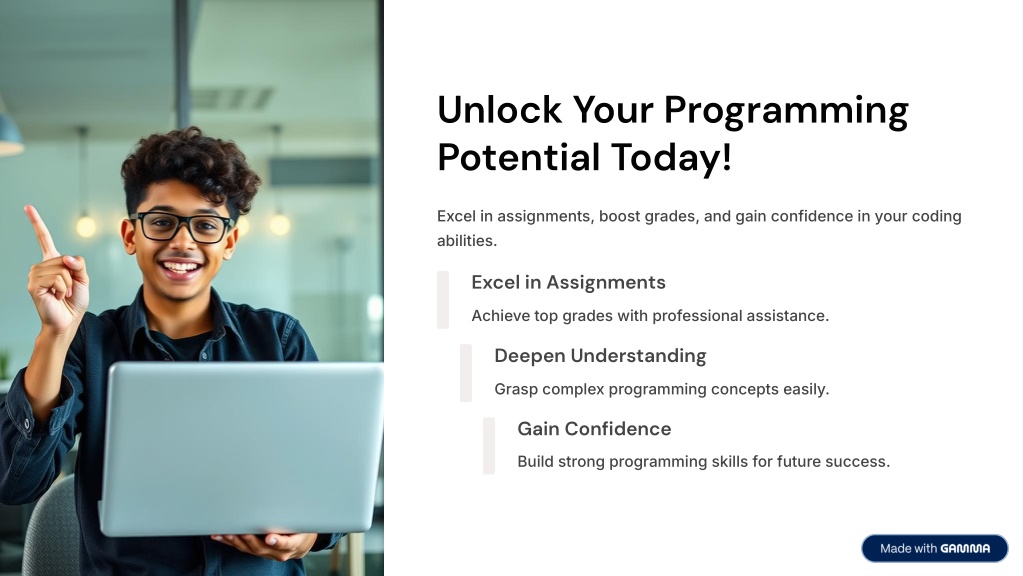 Unlock Your Programming Potential Today!

Excel in assignments, boost grades, and gain confidence in your coding abilities.

Excel in Assignments

Achieve top grades with professional assistance.

Deepen Understanding

Grasp complex programming concepts easily.

Gain Confidence

Build strong programming skills for future success.

Made with GAMMA